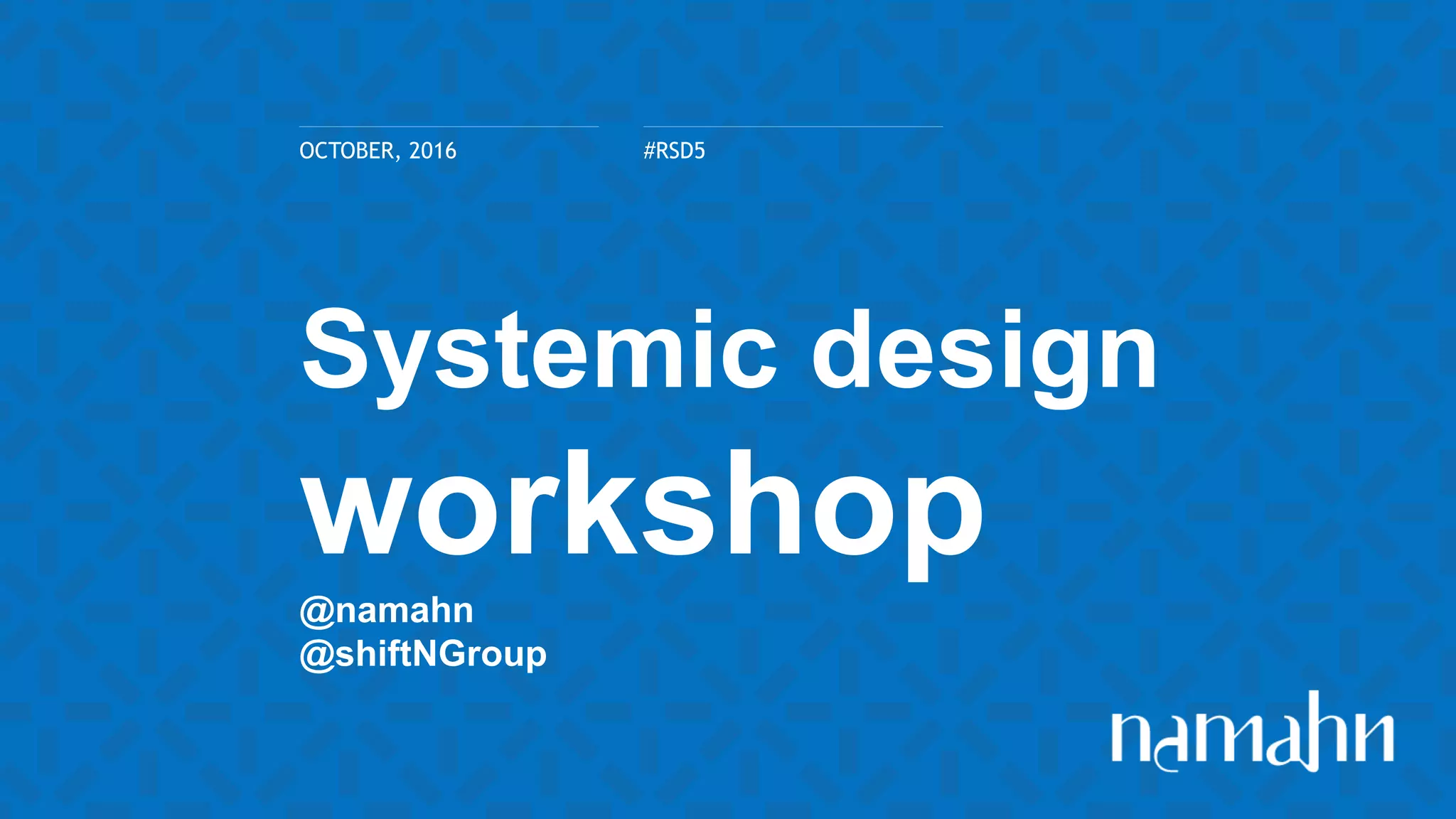 OCTOBER, 2016

#RSD5

Systemic design workshop

@namahn
@shiftNGroup

namahn